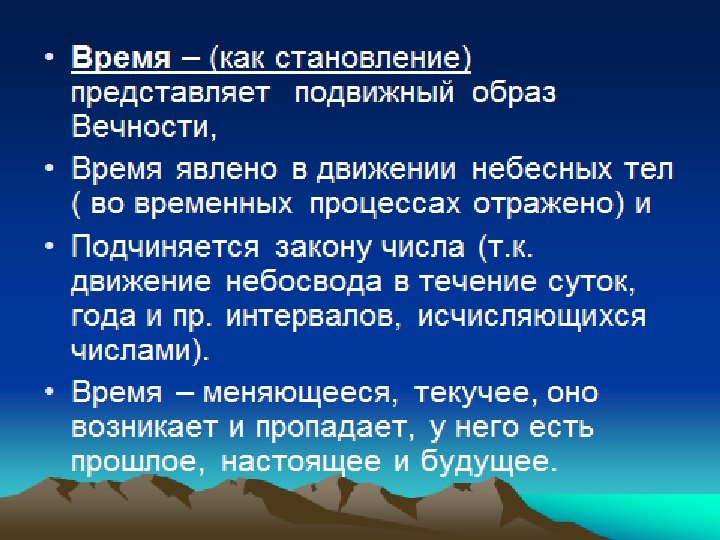 • Время – (как становление) представляет подвижный образ Вечности,

• Время явлено в движении небесных тел ( во временных процессах отражено) и

• Подчиняется закону числа (т.к. движение небосвода в течение суток, года и пр. интервалов, исчисляющихся числами).

• Время – меняющееся, текучее, оно возникает и пропадает, у него есть прошлое, настоящее и будущее.